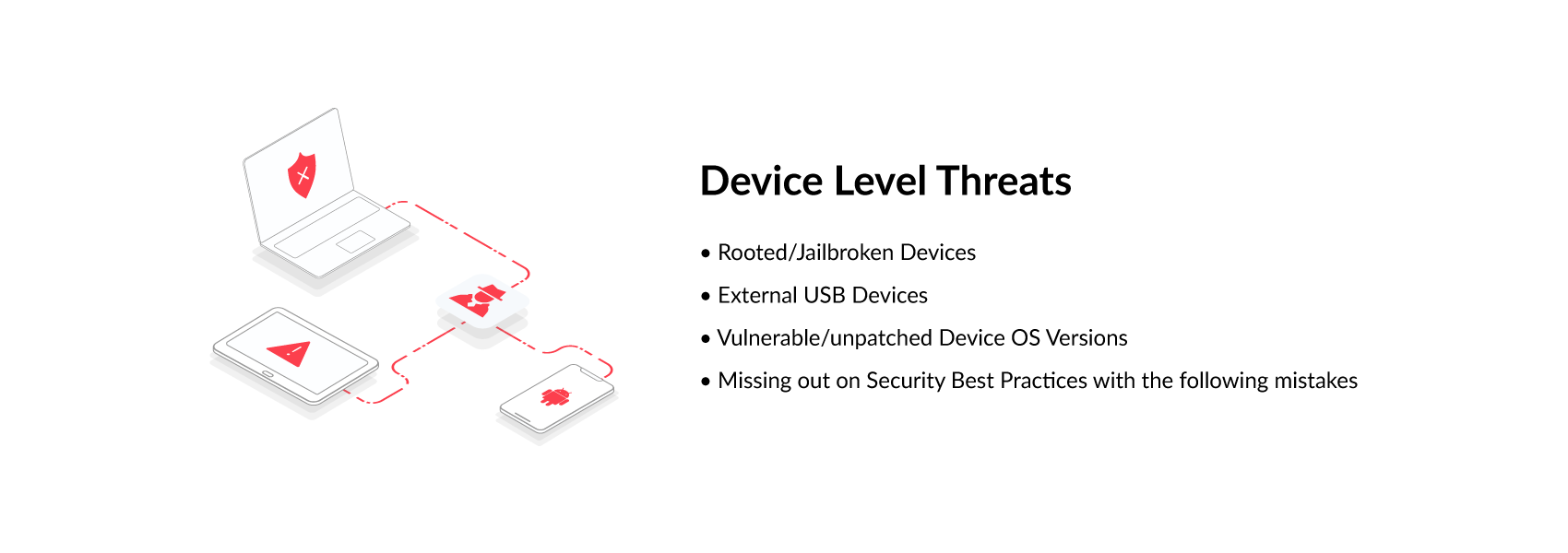 Device Level Threats

• Rooted/Jailbroken Devices

• External USB Devices

• Vulnerable/unpatched Device OS Versions

• Missing out on Security Best Practices with the following mistakes